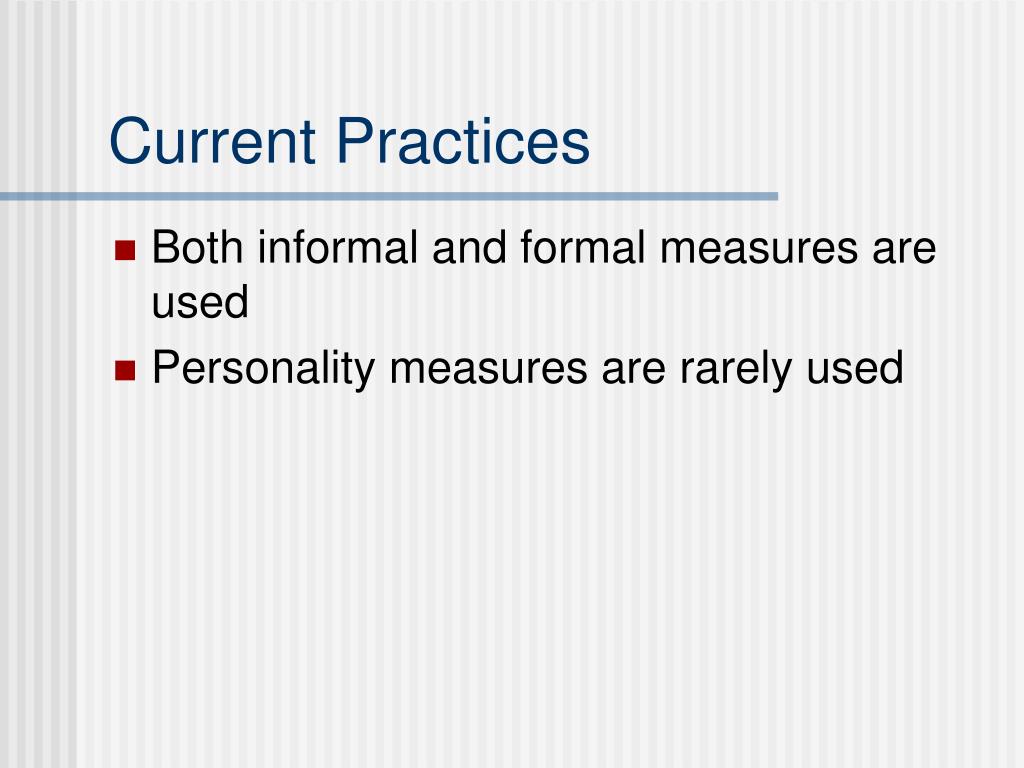 Current Practices

- Both informal and formal measures are used
- Personality measures are rarely used